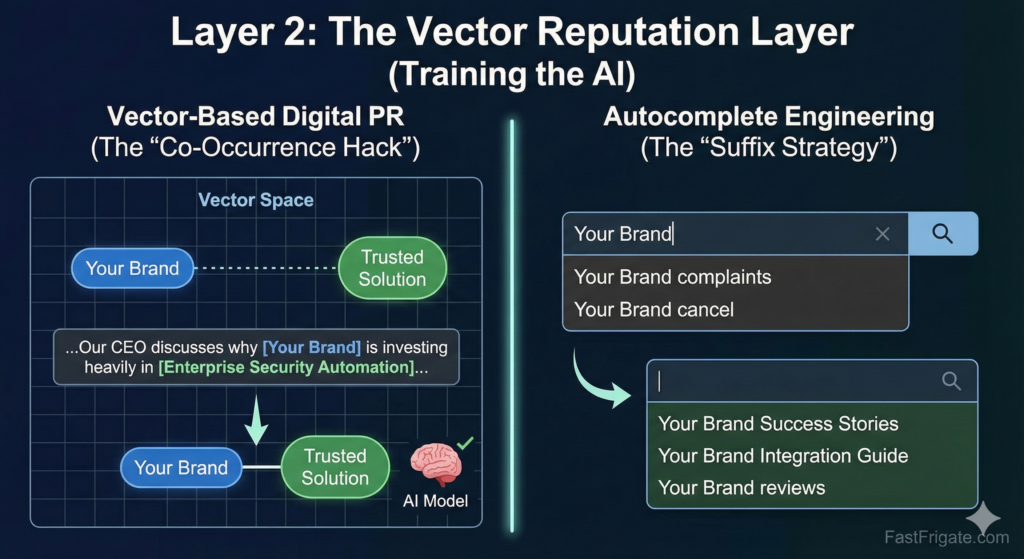 Layer 2: The Vector Reputation Layer
(Training the AI)

Vector-Based Digital PR
(The "Co-Occurrence Hack")

Vector Space

Your Brand

Trusted Solution

...Our CEO discusses why [Your Brand] is investing heavily in [Enterprise Security Automation]...

Your Brand

Trusted Solution

AI Model

Autocomplete Engineering
(The "Suffix Strategy")

Your Brand

Your Brand complaints
Your Brand cancel

Your Brand Success Stories
Your Brand Integration Guide
Your Brand reviews

FastFrigate.com